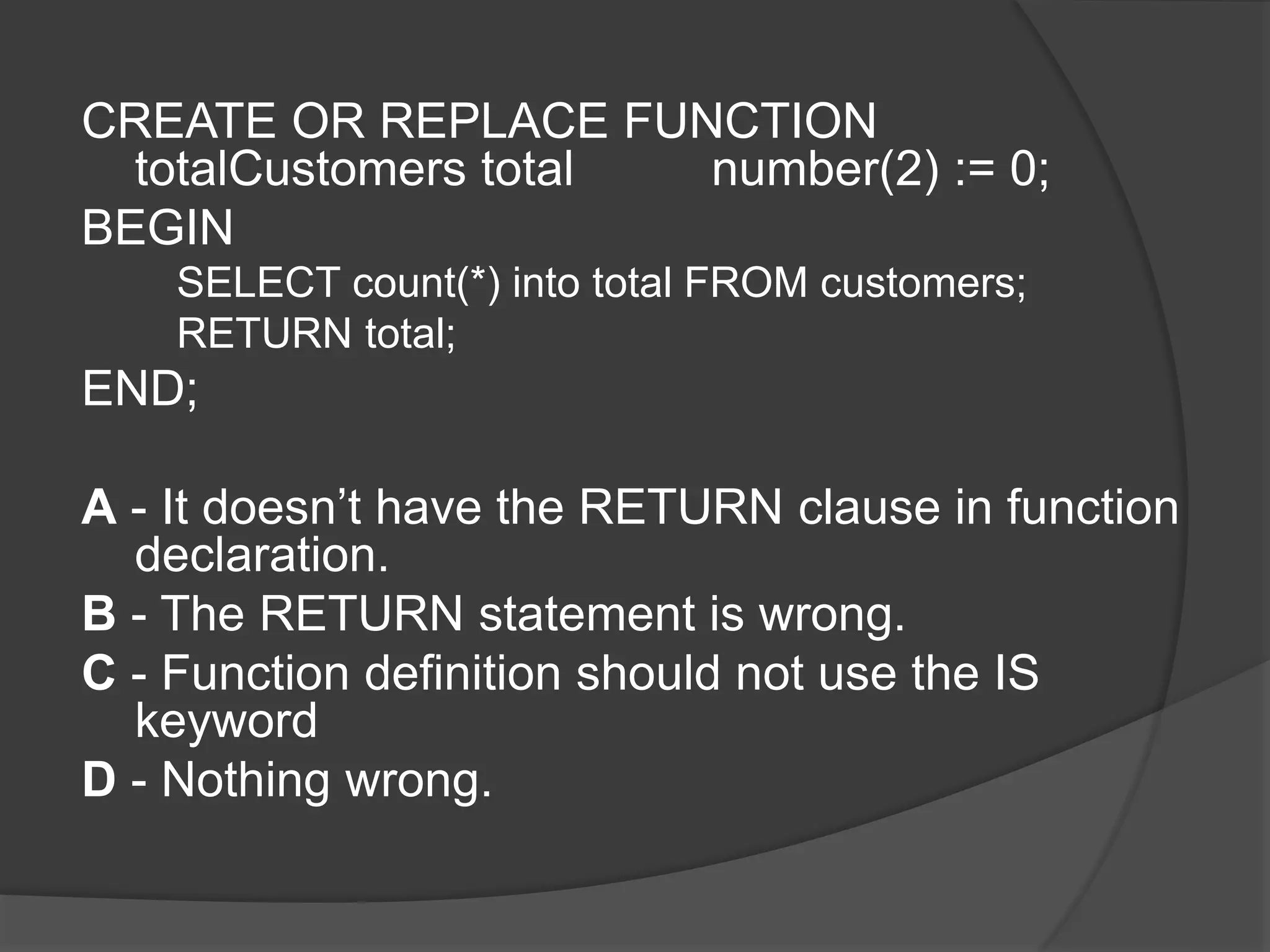 CREATE OR REPLACE FUNCTION totalCustomers total number(2) := 0;
BEGIN
SELECT count(*) into total FROM customers;
RETURN total;
END;

A - It doesn’t have the RETURN clause in function declaration.
B - The RETURN statement is wrong.
C - Function definition should not use the IS keyword
D - Nothing wrong.